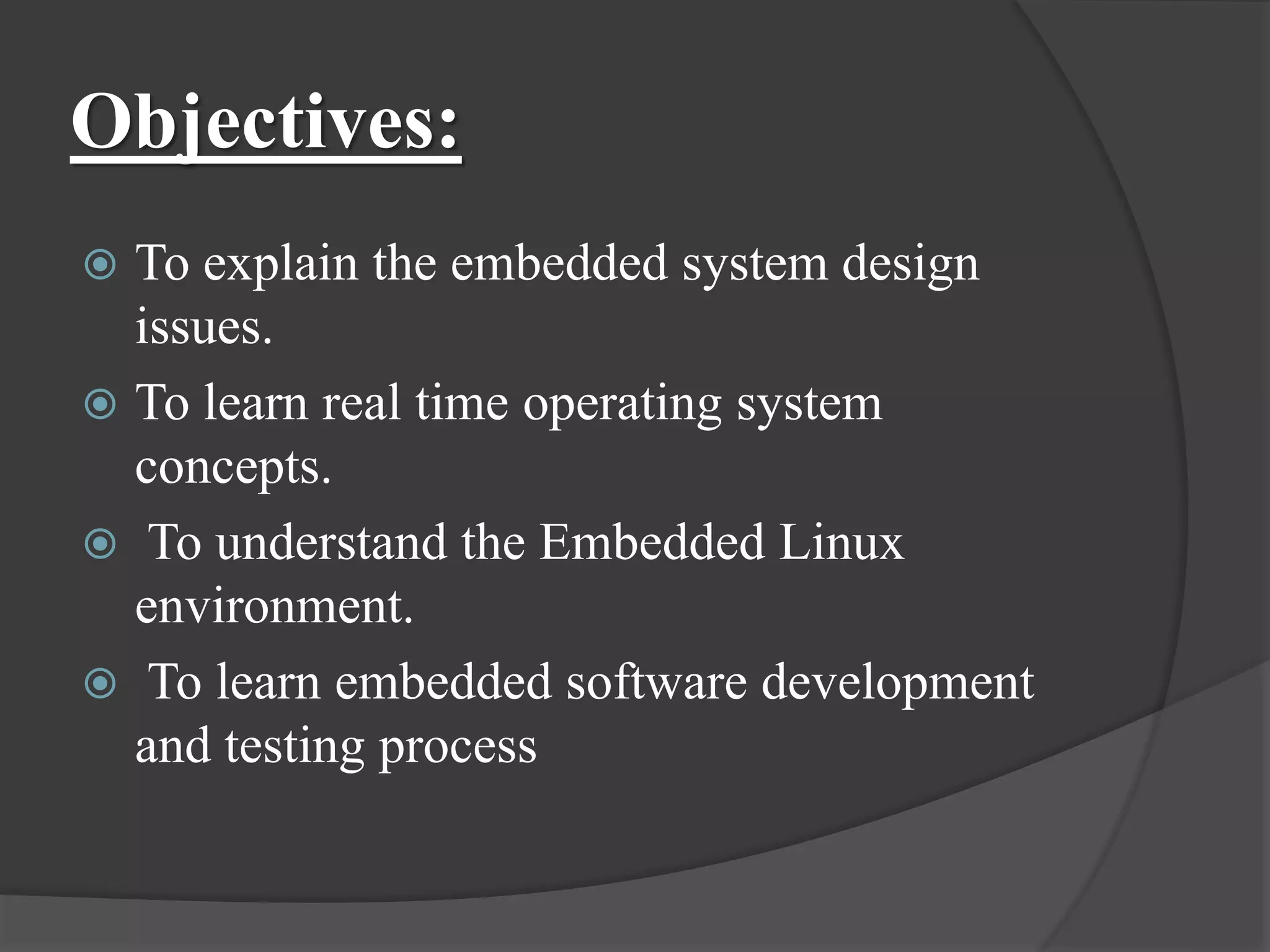 Objectives:

To explain the embedded system design issues.

To learn real time operating system concepts.

To understand the Embedded Linux environment.

To learn embedded software development and testing process